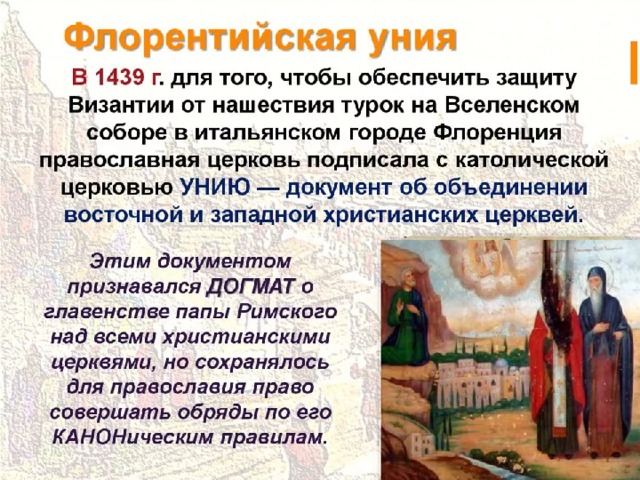 Флорентийская уния

В 1439 г. для того, чтобы обеспечить защиту Византии от нашествия турок на Вселенском соборе в итальянском городе Флоренция православная церковь подписала с католической церковью УНИЮ — документ об объединении восточной и западной христианских церквей.

Этим документом признавался ДОГМАТ о главенстве папы Римского над всеми христианскими церквями, но сохранялось для православия право совершать обряды по его КАНОНическим правилам.